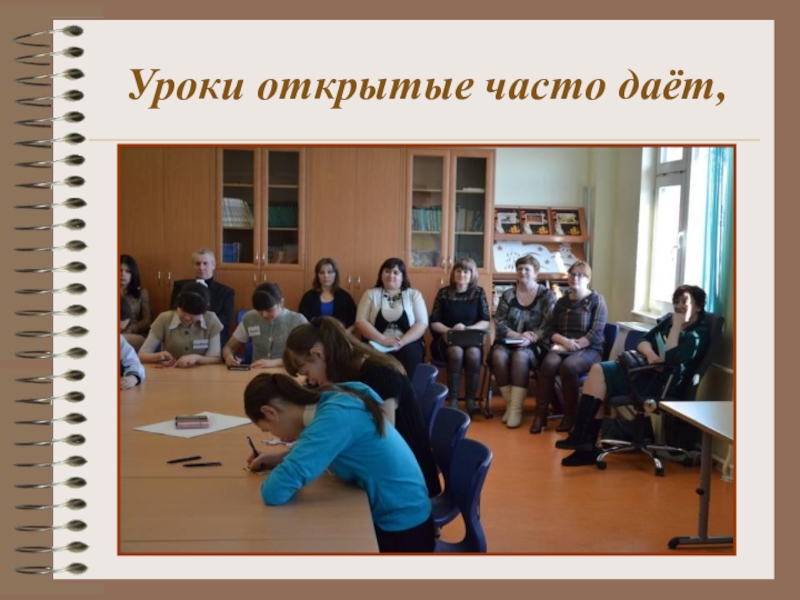 Уроки открытые часто даёт,